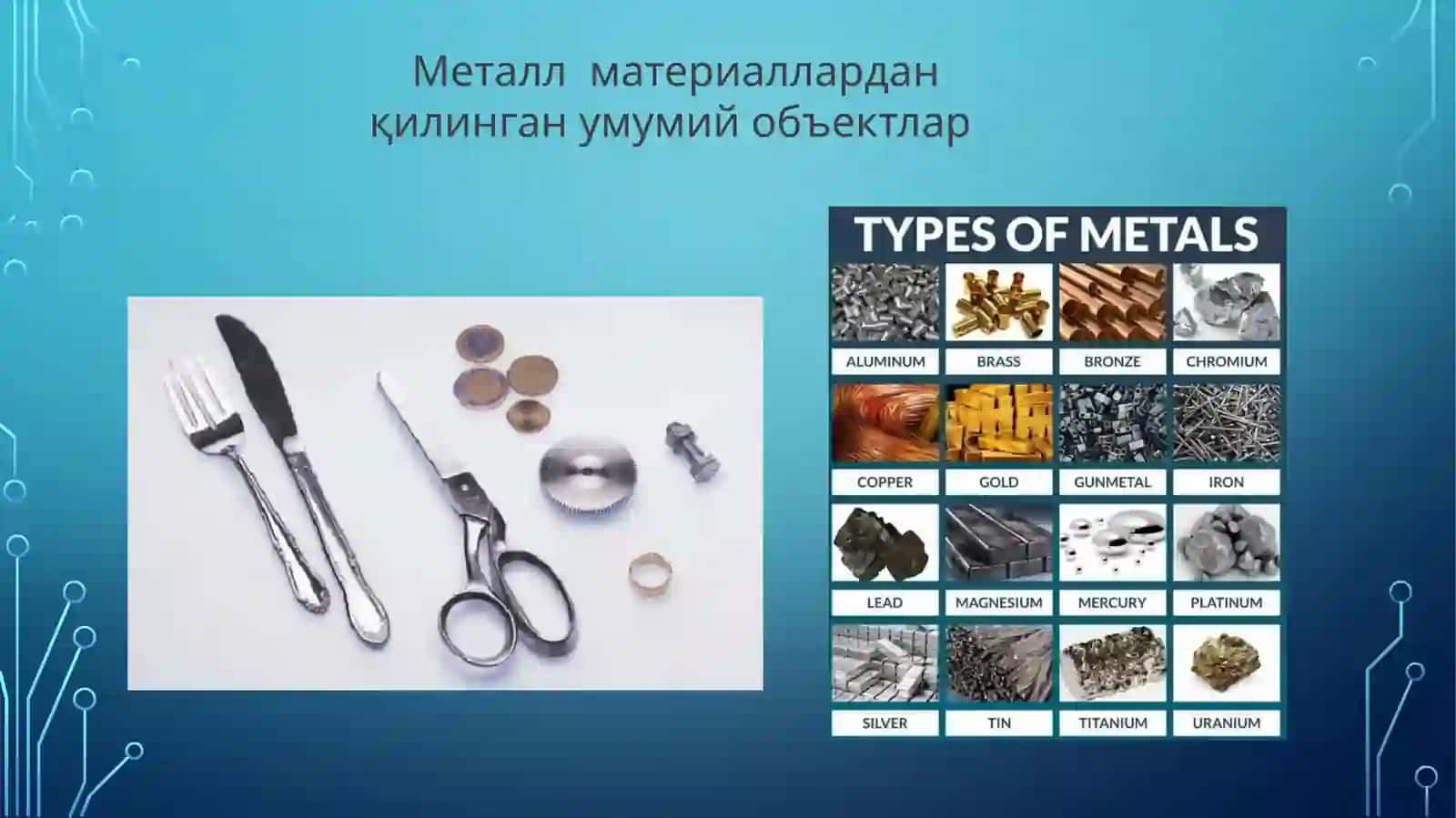 Металл материаллардан қилинган умумий объектлар

TYPES OF METALS

ALUMINUM
BRASS
BRONZE
CHROMIUM
COPPER
GOLD
GUNMETAL
IRON
LEAD
MAGNESIUM
MERCURY
PLATINUM
SILVER
TIN
TITANIUM
URANIUM